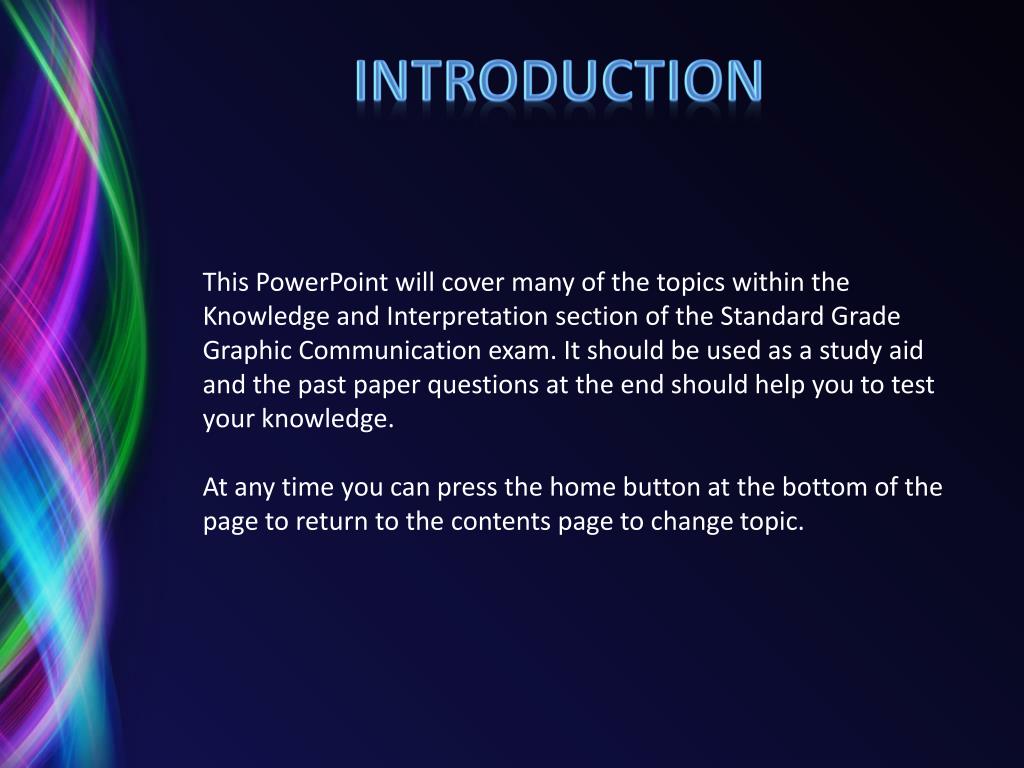 INTRODUCTION

This PowerPoint will cover many of the topics within the Knowledge and Interpretation section of the Standard Grade Graphic Communication exam. It should be used as a study aid and the past paper questions at the end should help you to test your knowledge.

At any time you can press the home button at the bottom of the page to return to the contents page to change topic.